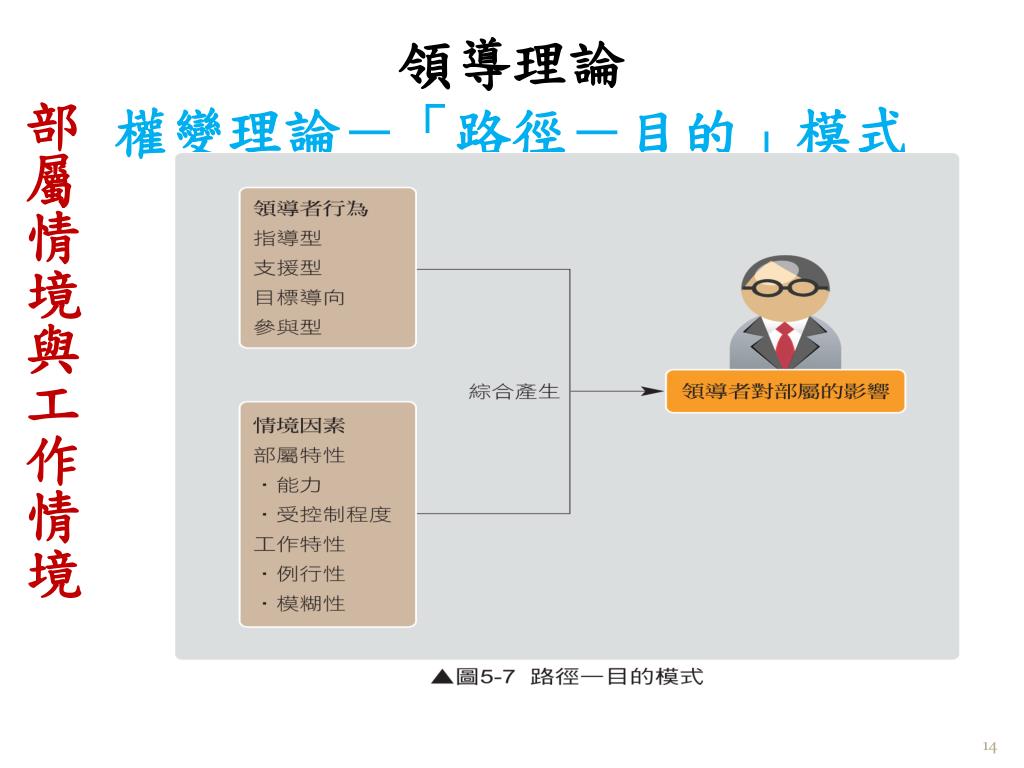 領導理論

部屬情境與工作情境

權變理論—「路徑—目的」模式

領導者行為
指導型
支援型
目標導向
參與型

情境因素
部屬特性
・能力
・受控制程度
工作特性
・例行性
・模糊性

綜合產生

領導者對部屬的影響

▲圖5-7 路徑—目的模式

14